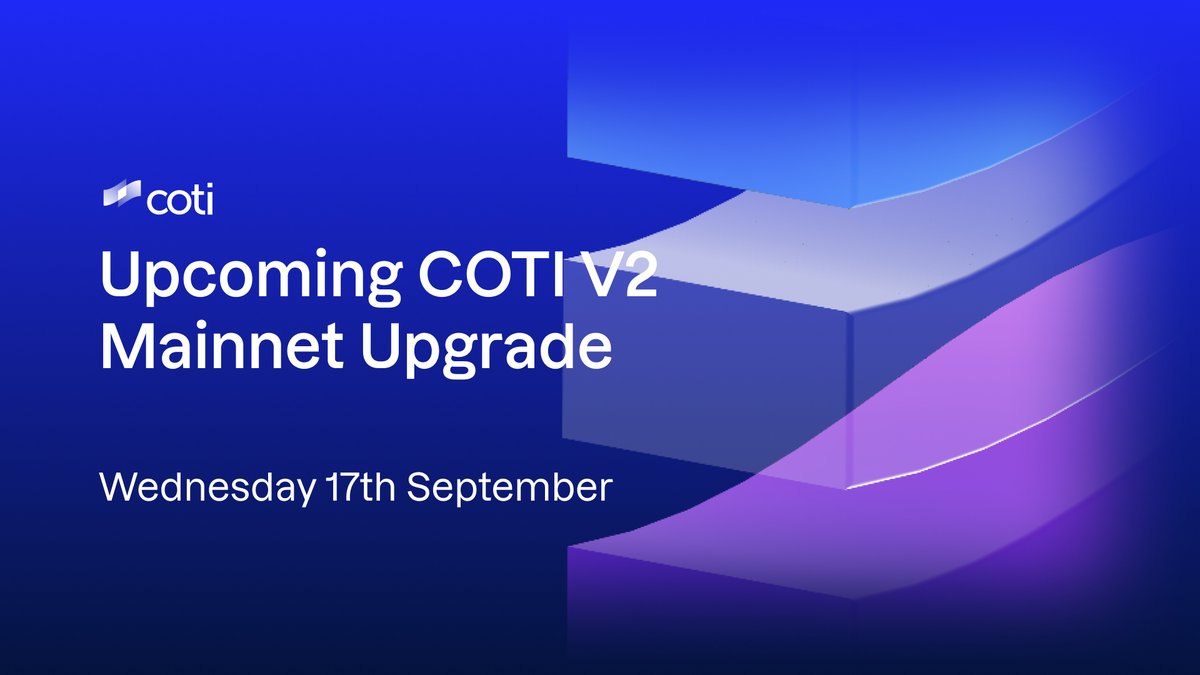 coti

Upcoming COTI V2 Mainnet Upgrade

Wednesday 17th September